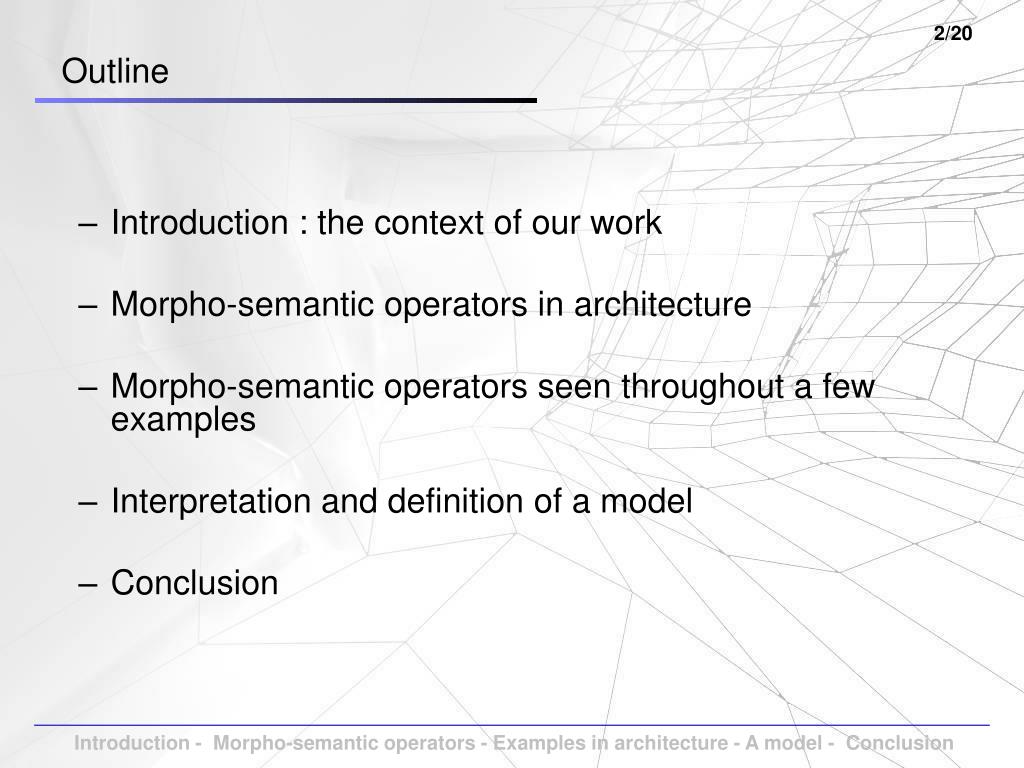 2/20

Outline

– Introduction : the context of our work

– Morpho-semantic operators in architecture

– Morpho-semantic operators seen throughout a few examples

– Interpretation and definition of a model

– Conclusion

Introduction - Morpho-semantic operators - Examples in architecture - A model - Conclusion